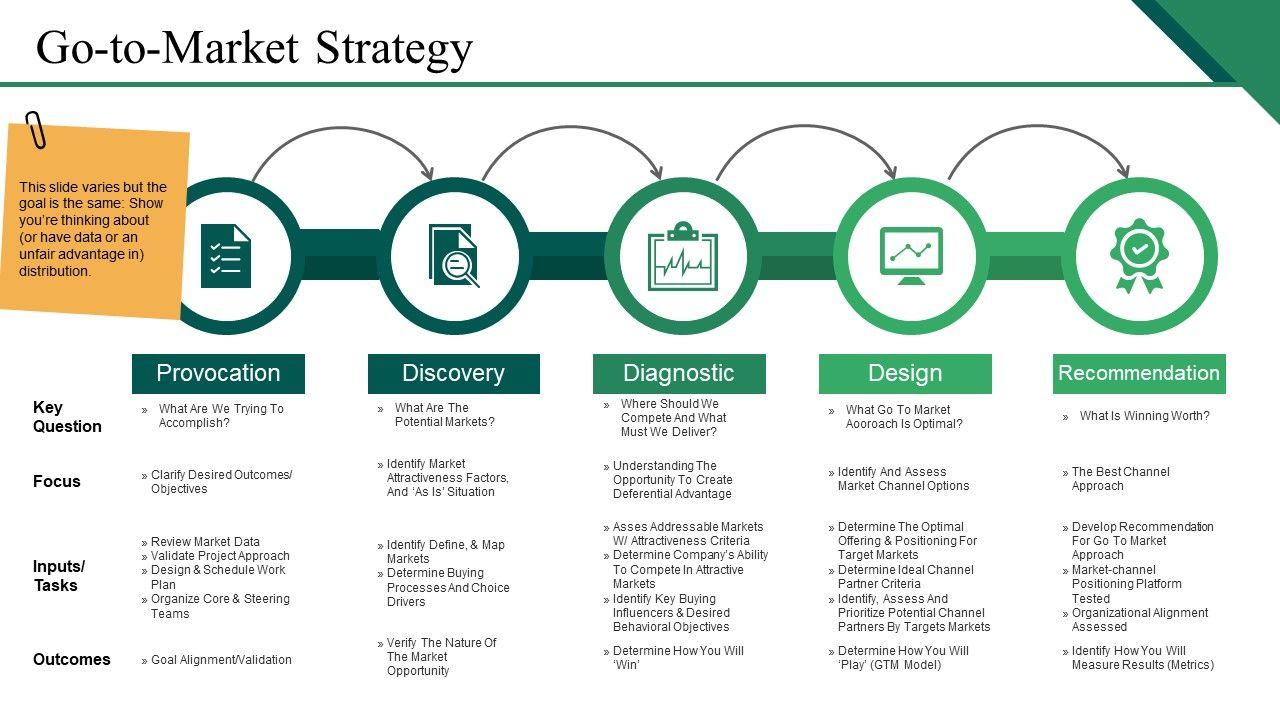 Go-to-Market Strategy

This slide varies but the goal is the same: Show you're thinking about (or have data or an unfair advantage in) distribution.

| | Provocation | Discovery | Diagnostic | Design | Recommendation |
|---|---|---|---|---|---|
| Key Question | » What Are We Trying To Accomplish? | » What Are The Potential Markets? | » Where Should We Compete And What Must We Deliver? | » What Go To Market Aooroach Is Optimal? | » What Is Winning Worth? |
| Focus | » Clarify Desired Outcomes/ Objectives | » Identify Market Attractiveness Factors, And 'As Is' Situation | » Understanding The Opportunity To Create Deferential Advantage | » Identify And Assess Market Channel Options | » The Best Channel Approach |
| Inputs/ Tasks | » Review Market Data » Validate Project Approach » Design & Schedule Work Plan » Organize Core & Steering Teams | » Identify Define, & Map Markets » Determine Buying Processes And Choice Drivers | » Asses Addressable Markets W/ Attractiveness Criteria » Determine Company's Ability To Compete In Attractive Markets » Identify Key Buying Influencers & Desired Behavioral Objectives | » Determine The Optimal Offering & Positioning For Target Markets » Determine Ideal Channel Partner Criteria » Identify, Assess And Prioritize Potential Channel Partners By Targets Markets | » Develop Recommendation For Go To Market Approach » Market-channel Positioning Platform Tested » Organizational Alignment Assessed |
| Outcomes | » Goal Alignment/Validation | » Verify The Nature Of The Market Opportunity | » Determine How You Will 'Win' | » Determine How You Will 'Play' (GTM Model) | » Identify How You Will Measure Results (Metrics) |